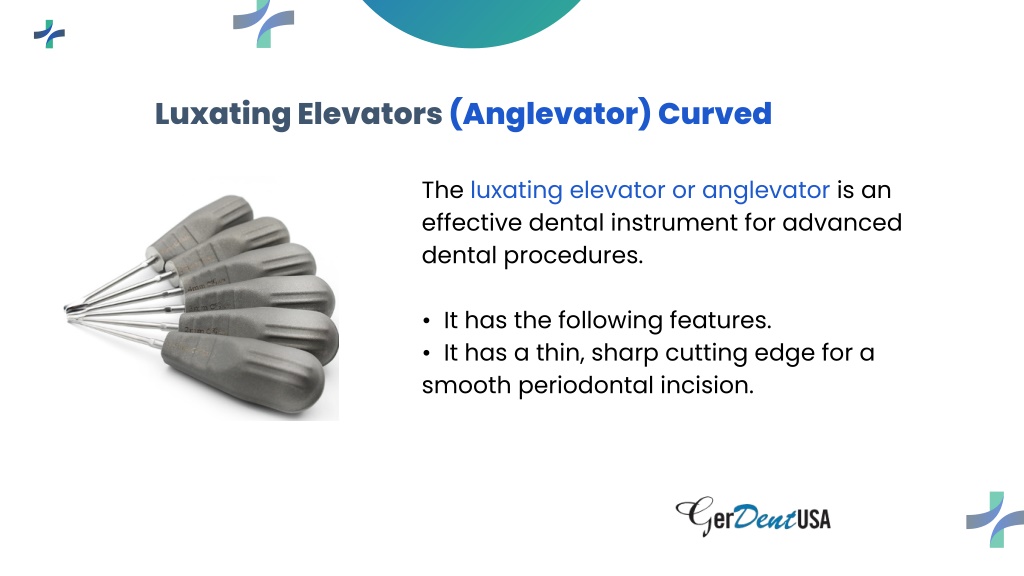 Luxating Elevators (Anglevator) Curved

The luxating elevator or anglevator is an effective dental instrument for advanced dental procedures.

• It has the following features.
• It has a thin, sharp cutting edge for a smooth periodontal incision.

GerDentUSA